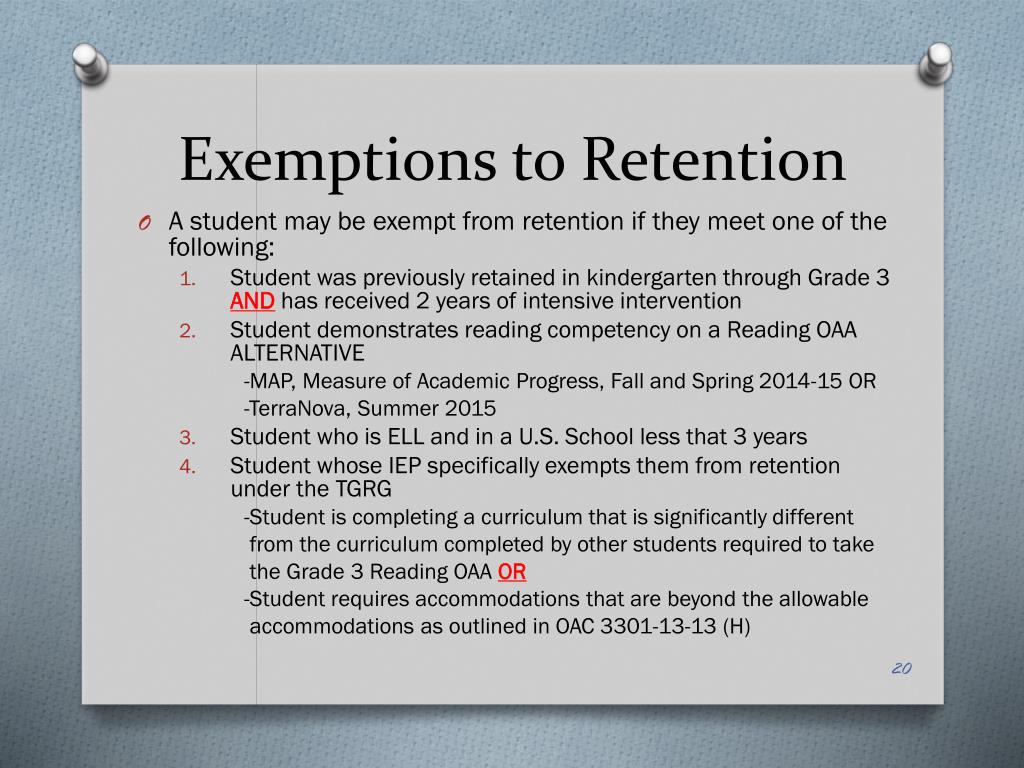 Exemptions to Retention

O A student may be exempt from retention if they meet one of the following:

1. Student was previously retained in kindergarten through Grade 3 AND has received 2 years of intensive intervention
2. Student demonstrates reading competency on a Reading OAA ALTERNATIVE
-MAP, Measure of Academic Progress, Fall and Spring 2014-15 OR
-TerraNova, Summer 2015
3. Student who is ELL and in a U.S. School less that 3 years
4. Student whose IEP specifically exempts them from retention under the TGRG
-Student is completing a curriculum that is significantly different from the curriculum completed by other students required to take the Grade 3 Reading OAA OR
-Student requires accommodations that are beyond the allowable accommodations as outlined in OAC 3301-13-13 (H)

20